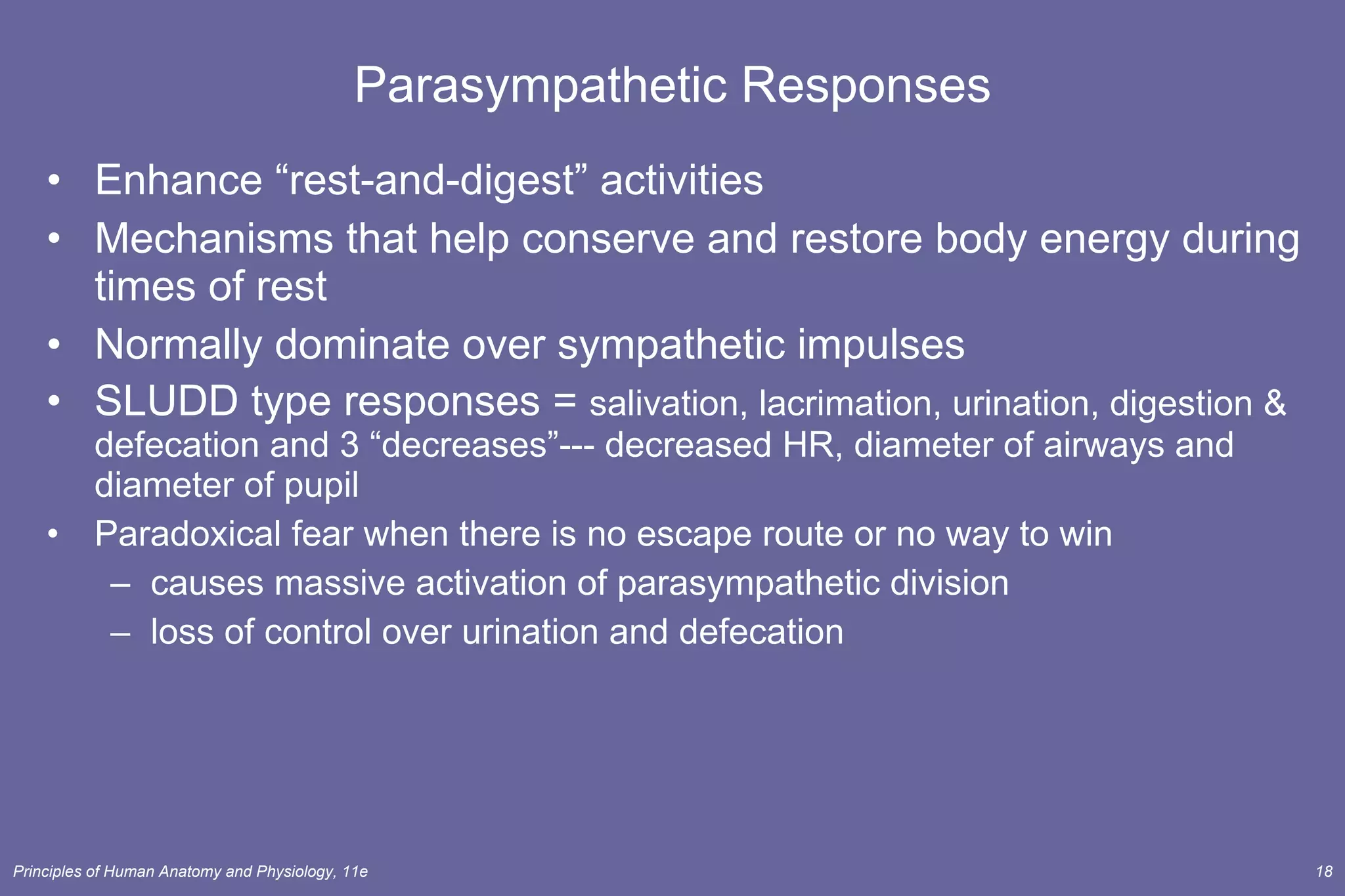 Parasympathetic Responses

• Enhance “rest-and-digest” activities
• Mechanisms that help conserve and restore body energy during times of rest
• Normally dominate over sympathetic impulses
• SLUDD type responses = salivation, lacrimation, urination, digestion & defecation and 3 “decreases”--- decreased HR, diameter of airways and diameter of pupil
• Paradoxical fear when there is no escape route or no way to win
– causes massive activation of parasympathetic division
– loss of control over urination and defecation

Principles of Human Anatomy and Physiology, 11e

18